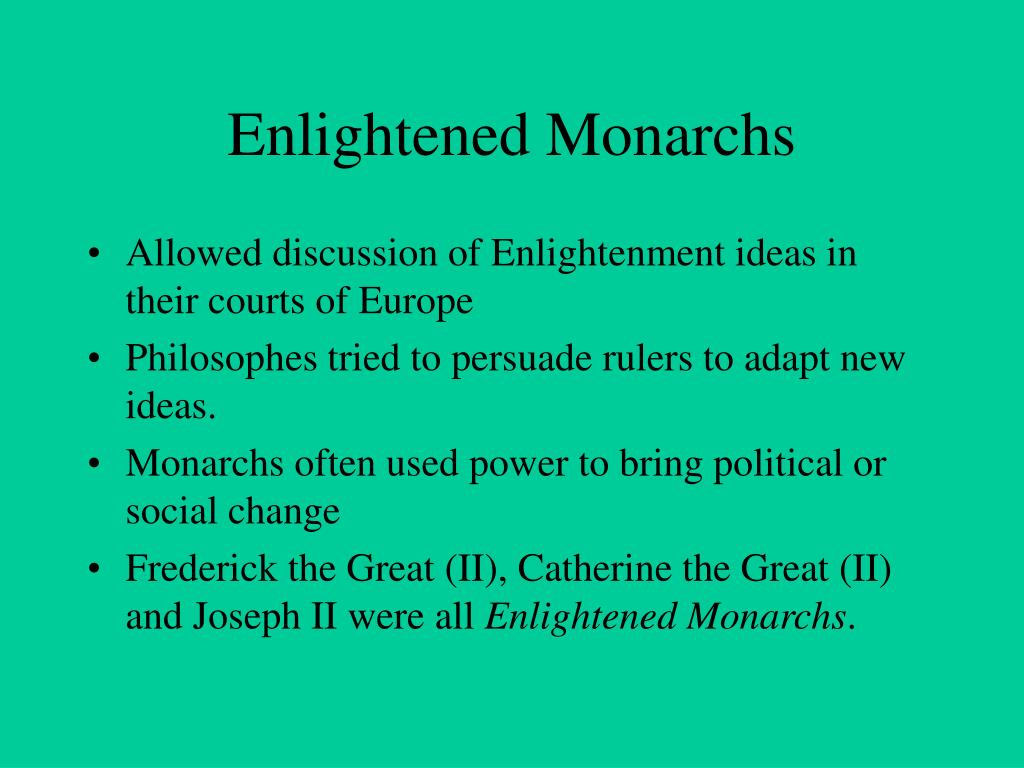 Enlightened Monarchs

• Allowed discussion of Enlightenment ideas in their courts of Europe
• Philosophes tried to persuade rulers to adapt new ideas.
• Monarchs often used power to bring political or social change
• Frederick the Great (II), Catherine the Great (II) and Joseph II were all Enlightened Monarchs.